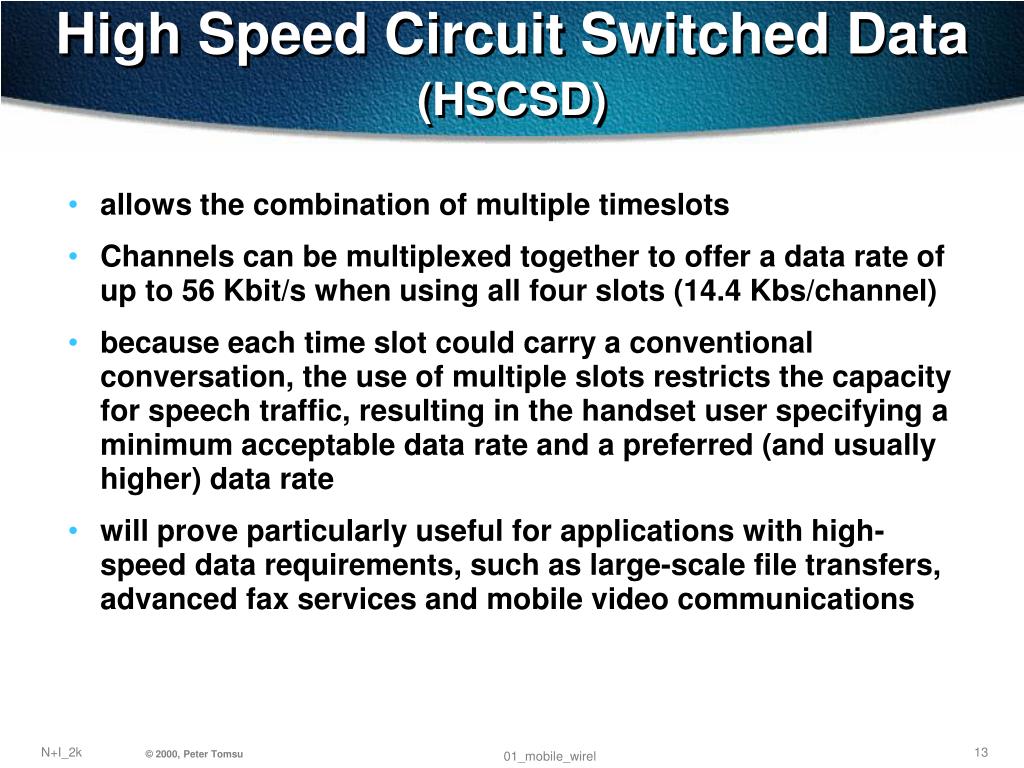 High Speed Circuit Switched Data
(HSCSD)

• allows the combination of multiple timeslots

• Channels can be multiplexed together to offer a data rate of up to 56 Kbit/s when using all four slots (14.4 Kbs/channel)

• because each time slot could carry a conventional conversation, the use of multiple slots restricts the capacity for speech traffic, resulting in the handset user specifying a minimum acceptable data rate and a preferred (and usually higher) data rate

• will prove particularly useful for applications with high-speed data requirements, such as large-scale file transfers, advanced fax services and mobile video communications

N+I_2k © 2000, Peter Tomsu 01_mobile_wirel 13